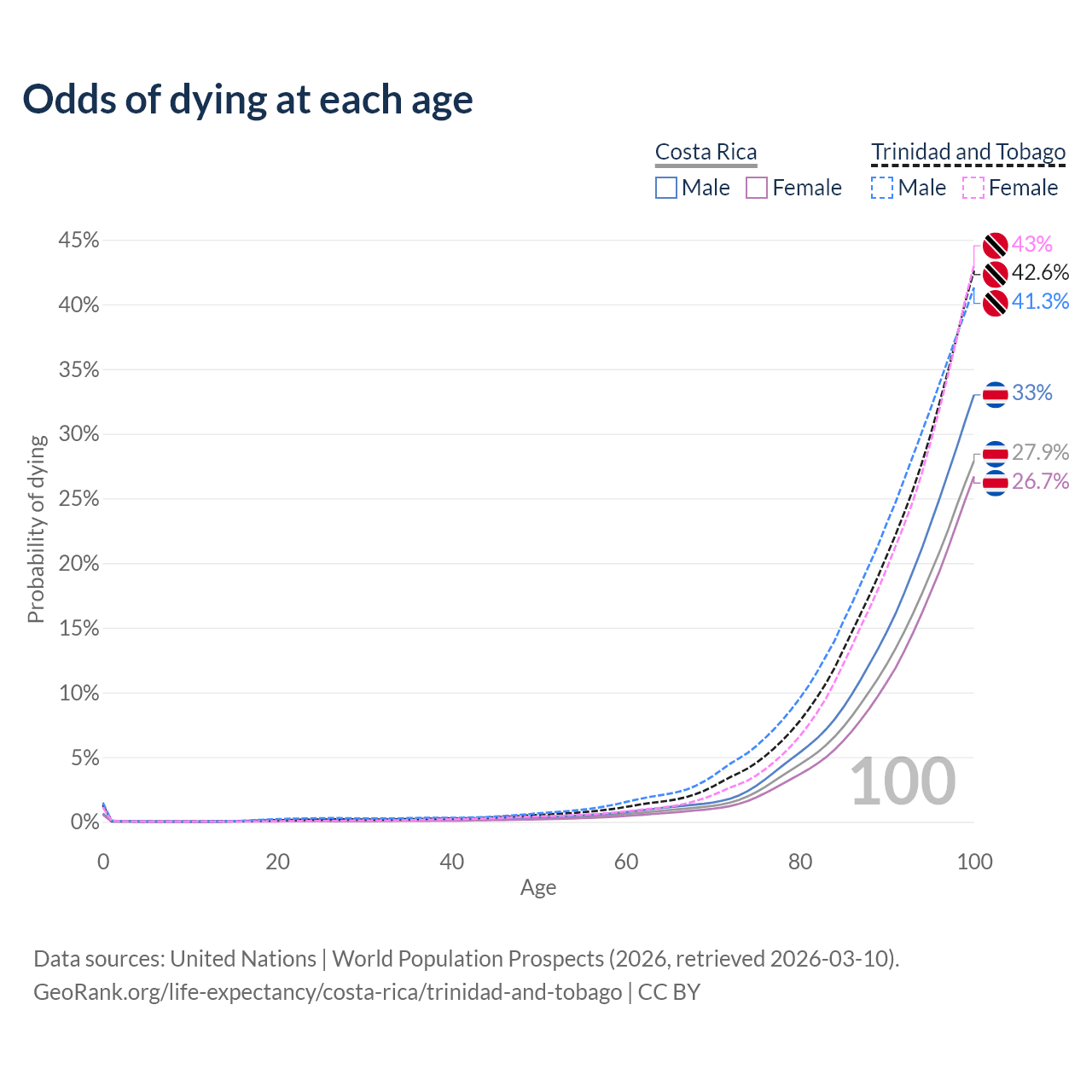 Odds of dying at each age

Costa Rica
Male
Female

Trinidad and Tobago
Male
Female

45%
40%
35%
30%
25%
20%
15%
10%
5%
0%

Probability of dying

43%
42.6%
41.3%
33%
27.9%
26.7%

100

0
20
40
60
80
100
Age

Data sources: United Nations | World Population Prospects (2026, retrieved 2026-03-10).
GeoRank.org/life-expectancy/costa-rica/trinidad-and-tobago | CC BY